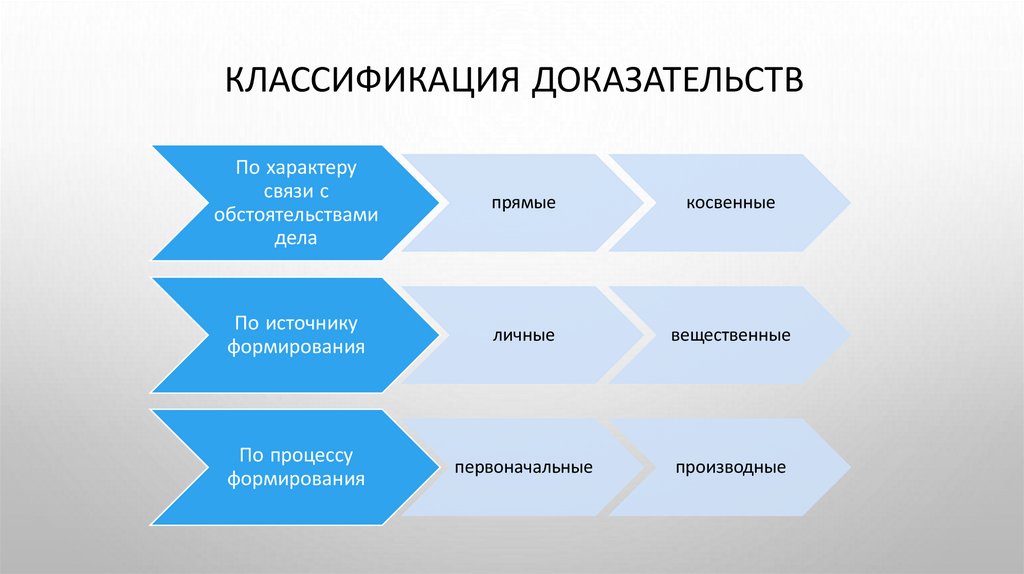 КЛАССИФИКАЦИЯ ДОКАЗАТЕЛЬСТВ

По характеру связи с обстоятельствами дела

прямые

косвенные

По источнику формирования

личные

вещественные

По процессу формирования

первоначальные

производные